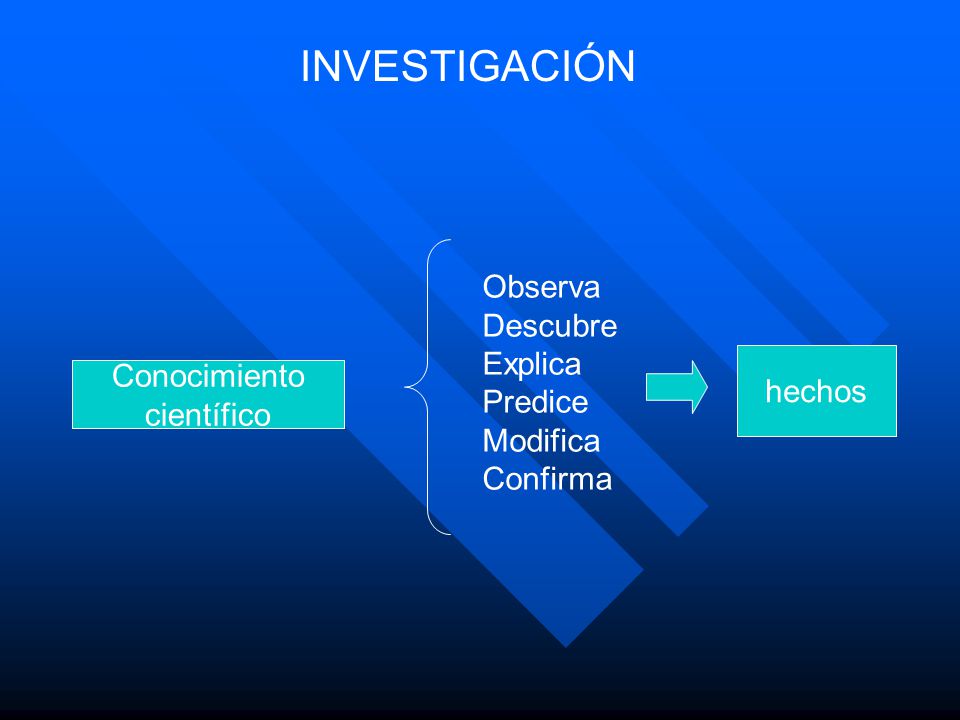 INVESTIGACIÓN

Conocimiento científico

Observa
Descubre
Explica
Predice
Modifica
Confirma

hechos